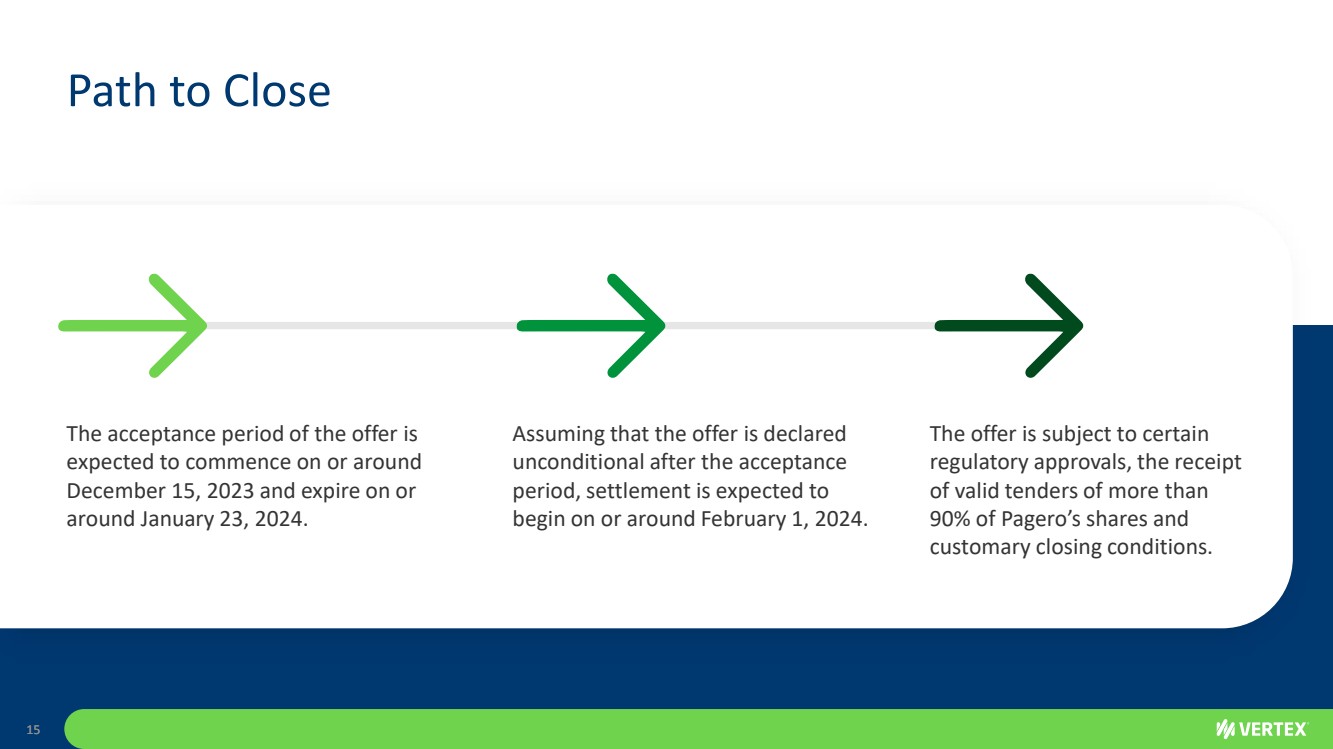 Path to Close

The acceptance period of the offer is expected to commence on or around December 15, 2023 and expire on or around January 23, 2024.

Assuming that the offer is declared unconditional after the acceptance period, settlement is expected to begin on or around February 1, 2024.

The offer is subject to certain regulatory approvals, the receipt of valid tenders of more than 90% of Pagero's shares and customary closing conditions.

15

VERTEX